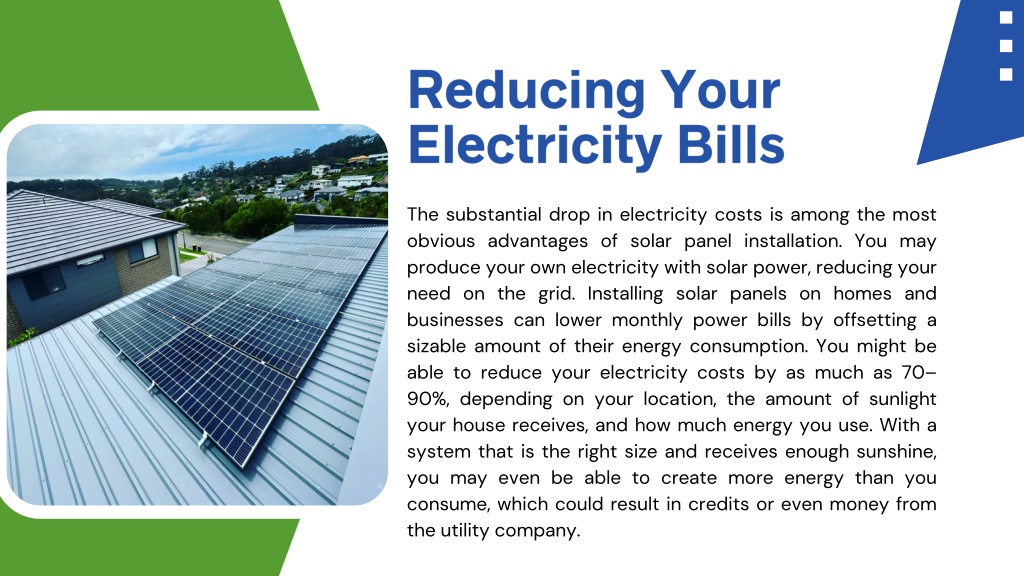 Reducing Your Electricity Bills

The substantial drop in electricity costs is among the most obvious advantages of solar panel installation. You may produce your own electricity with solar power, reducing your need on the grid. Installing solar panels on homes and businesses can lower monthly power bills by offsetting a sizable amount of their energy consumption. You might be able to reduce your electricity costs by as much as 70–90%, depending on your location, the amount of sunlight your house receives, and how much energy you use. With a system that is the right size and receives enough sunshine, you may even be able to create more energy than you consume, which could result in credits or even money from the utility company.